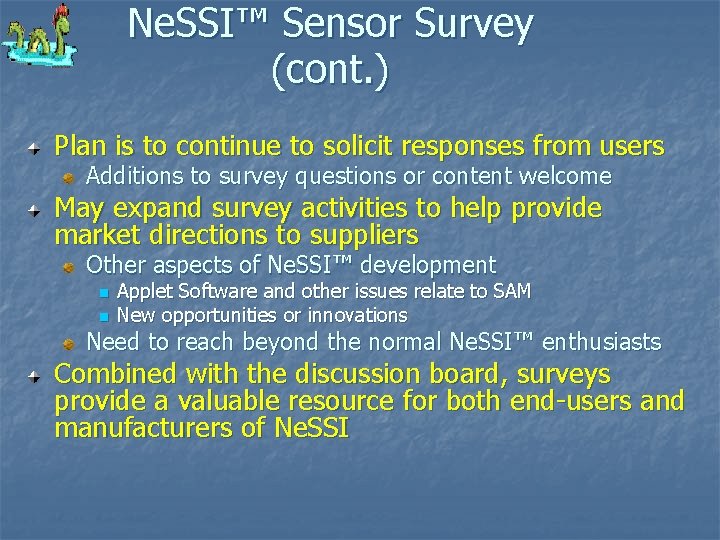 NeSSI™ Sensor Survey (cont.)

Plan is to continue to solicit responses from users

Additions to survey questions or content welcome

May expand survey activities to help provide market directions to suppliers

Other aspects of NeSSI™ development

Applet Software and other issues relate to SAM

New opportunities or innovations

Need to reach beyond the normal NeSSI™ enthusiasts

Combined with the discussion board, surveys provide a valuable resource for both end-users and manufacturers of NeSSI